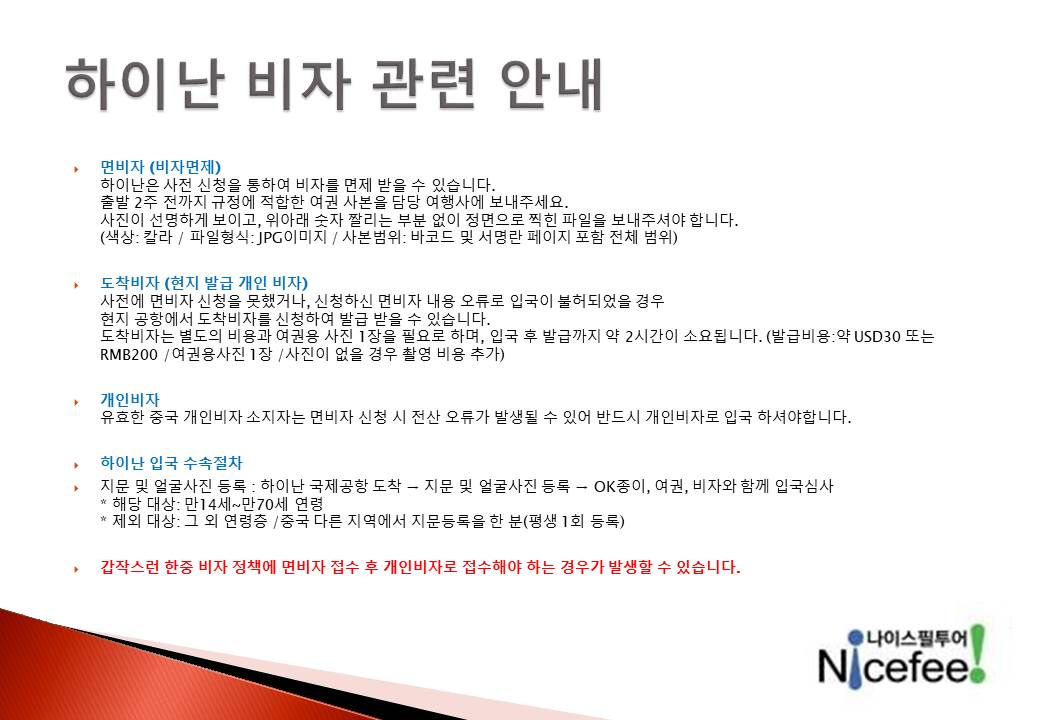 하이난 비자 관련 안내

면비자 (비자면제)
하이난은 사전 신청을 통하여 비자를 면제 받을 수 있습니다.
출발 2주 전까지 규정에 적합한 여권 사본을 담당 여행사에 보내주세요.
사진이 선명하게 보이고, 위아래 숫자 짤리는 부분 없이 정면으로 찍힌 파일을 보내주셔야 합니다.
(색상: 칼라 / 파일형식: JPG이미지 / 사본범위: 바코드 및 서명란 페이지 포함 전체 범위)

도착비자 (현지 발급 개인 비자)
사전에 면비자 신청을 못했거나, 신청하신 면비자 내용 오류로 입국이 불허되었을 경우
현지 공항에서 도착비자를 신청하여 발급 받을 수 있습니다.
도착비자는 별도의 비용과 여권용 사진 1장을 필요로 하며, 입국 후 발급까지 약 2시간이 소요됩니다. (발급비용:약 USD30 또는 RMB200 /여권용사진 1장 /사진이 없을 경우 촬영 비용 추가)

개인비자
유효한 중국 개인비자 소지자는 면비자 신청 시 전산 오류가 발생될 수 있어 반드시 개인비자로 입국 하셔야합니다.

하이난 입국 수속절차

지문 및 얼굴사진 등록 : 하이난 국제공항 도착 → 지문 및 얼굴사진 등록 → OK종이, 여권, 비자와 함께 입국심사
* 해당 대상: 만14세~만70세 연령
* 제외 대상: 그 외 연령층 /중국 다른 지역에서 지문등록을 한 분(평생 1회 등록)

갑작스런 한중 비자 정책에 면비자 접수 후 개인비자로 접수해야 하는 경우가 발생할 수 있습니다.

나이스필투어
Nicefee!